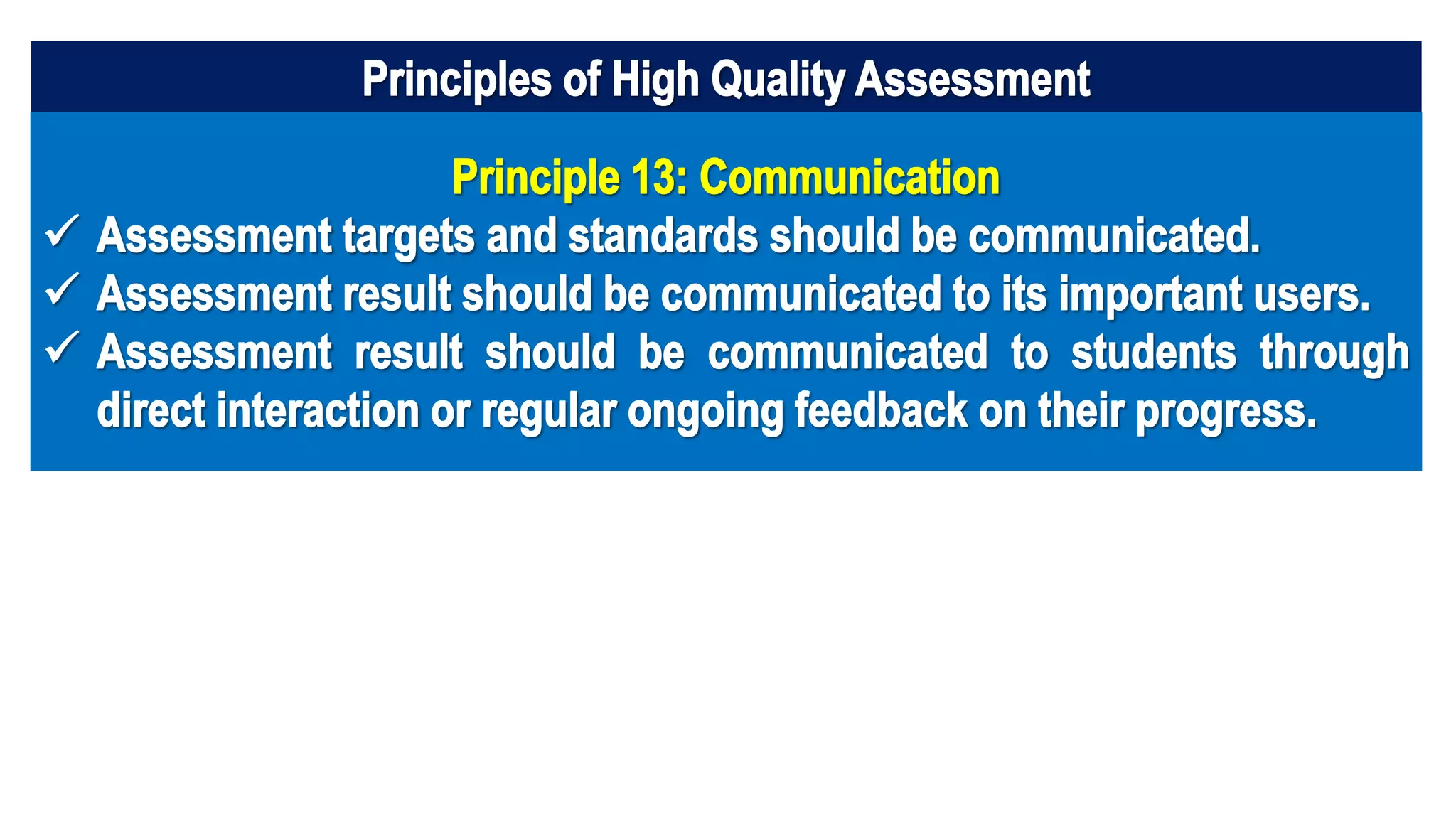 Principles of High Quality Assessment

Principle 13: Communication

✓ Assessment targets and standards should be communicated.
✓ Assessment result should be communicated to its important users.
✓ Assessment result should be communicated to students through direct interaction or regular ongoing feedback on their progress.